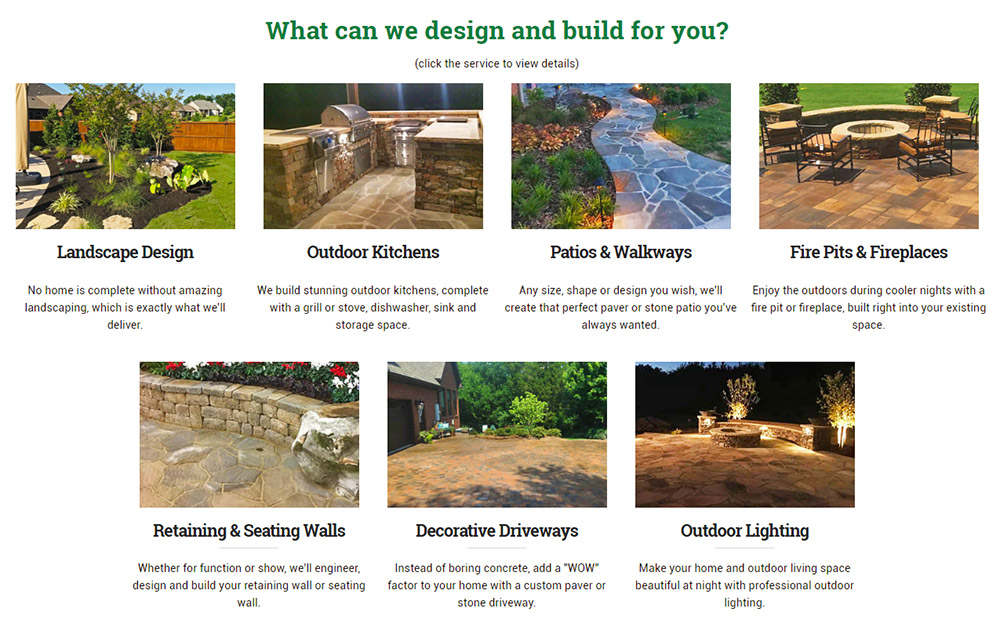 What can we design and build for you?

(click the service to view details)

Landscape Design

No home is complete without amazing landscaping, which is exactly what we'll deliver.

Outdoor Kitchens

We build stunning outdoor kitchens, complete with a grill or stove, dishwasher, sink and storage space.

Patios & Walkways

Any size, shape or design you wish, we'll create that perfect paver or stone patio you've always wanted.

Fire Pits & Fireplaces

Enjoy the outdoors during cooler nights with a fire pit or fireplace, built right into your existing space.

Retaining & Seating Walls

Whether for function or show, we'll engineer, design and build your retaining wall or seating wall.

Decorative Driveways

Instead of boring concrete, add a "WOW" factor to your home with a custom paver or stone driveway.

Outdoor Lighting

Make your home and outdoor living space beautiful at night with professional outdoor lighting.